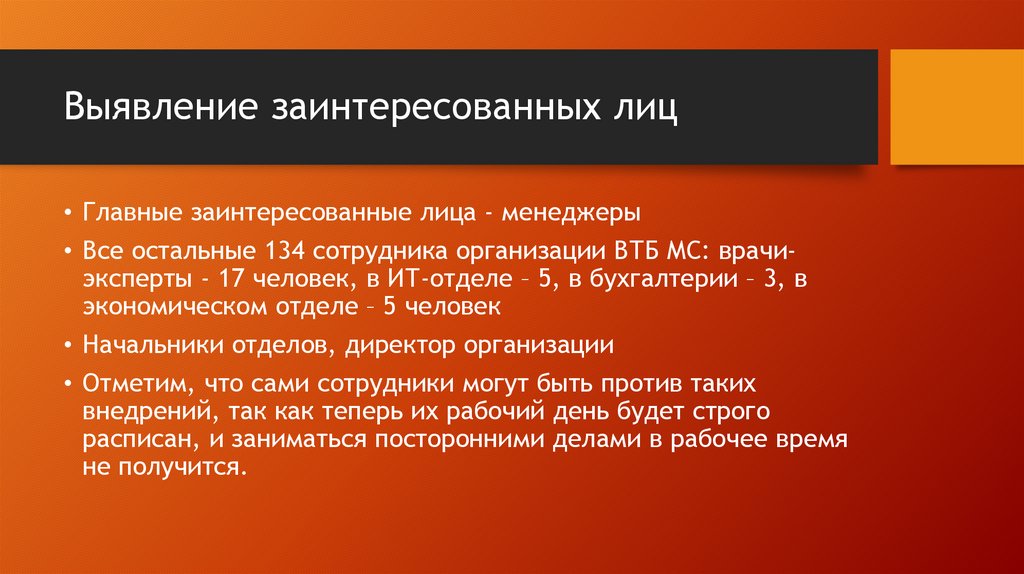 Выявление заинтересованных лиц

• Главные заинтересованные лица - менеджеры

• Все остальные 134 сотрудника организации ВТБ МС: врачи-эксперты - 17 человек, в ИТ-отделе – 5, в бухгалтерии – 3, в экономическом отделе – 5 человек

• Начальники отделов, директор организации

• Отметим, что сами сотрудники могут быть против таких внедрений, так как теперь их рабочий день будет строго расписан, и заниматься посторонними делами в рабочее время не получится.